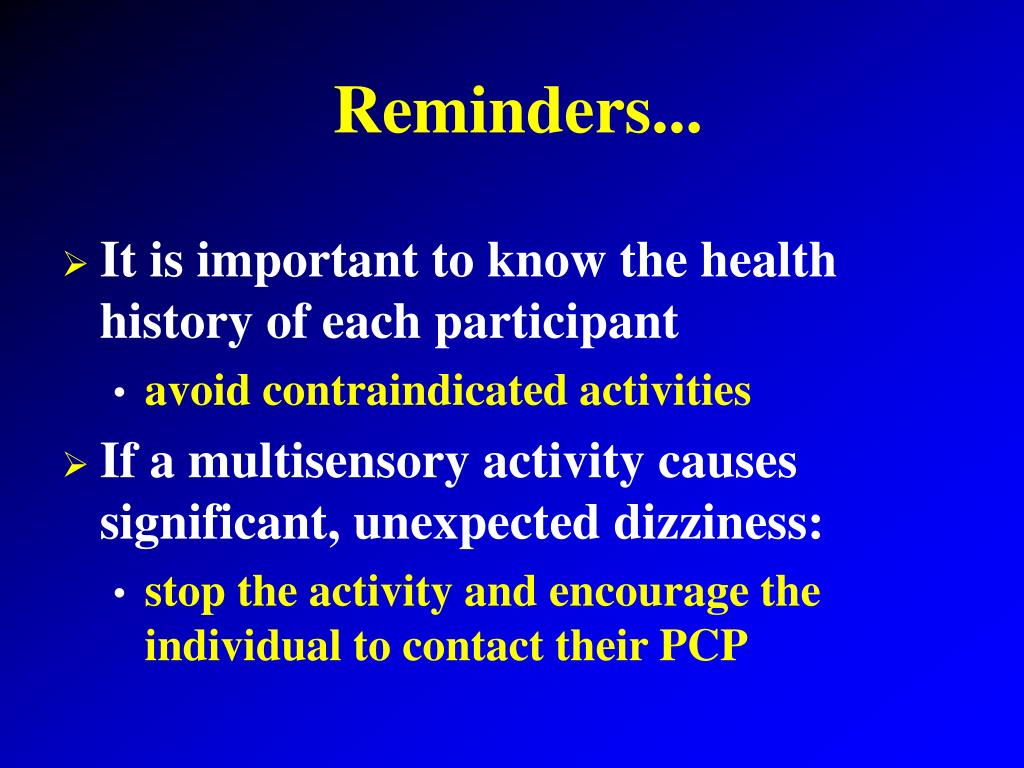 Reminders...

➢ It is important to know the health history of each participant
• avoid contraindicated activities

➢ If a multisensory activity causes significant, unexpected dizziness:
• stop the activity and encourage the individual to contact their PCP